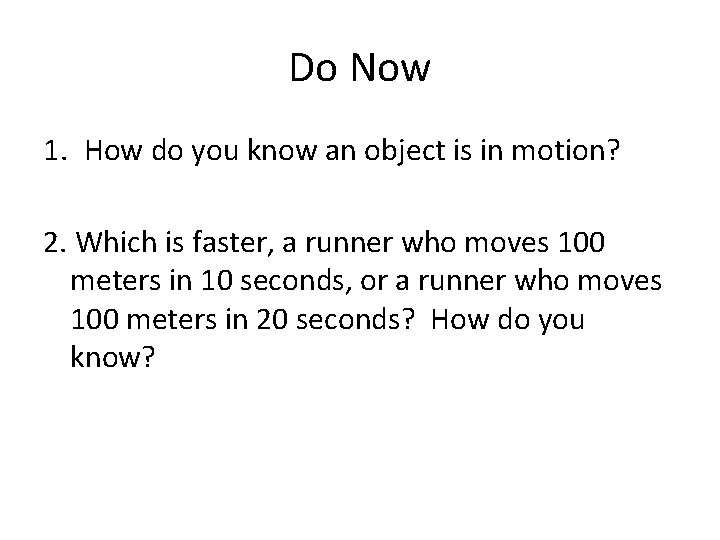 Do Now

1. How do you know an object is in motion?

2. Which is faster, a runner who moves 100 meters in 10 seconds, or a runner who moves 100 meters in 20 seconds? How do you know?